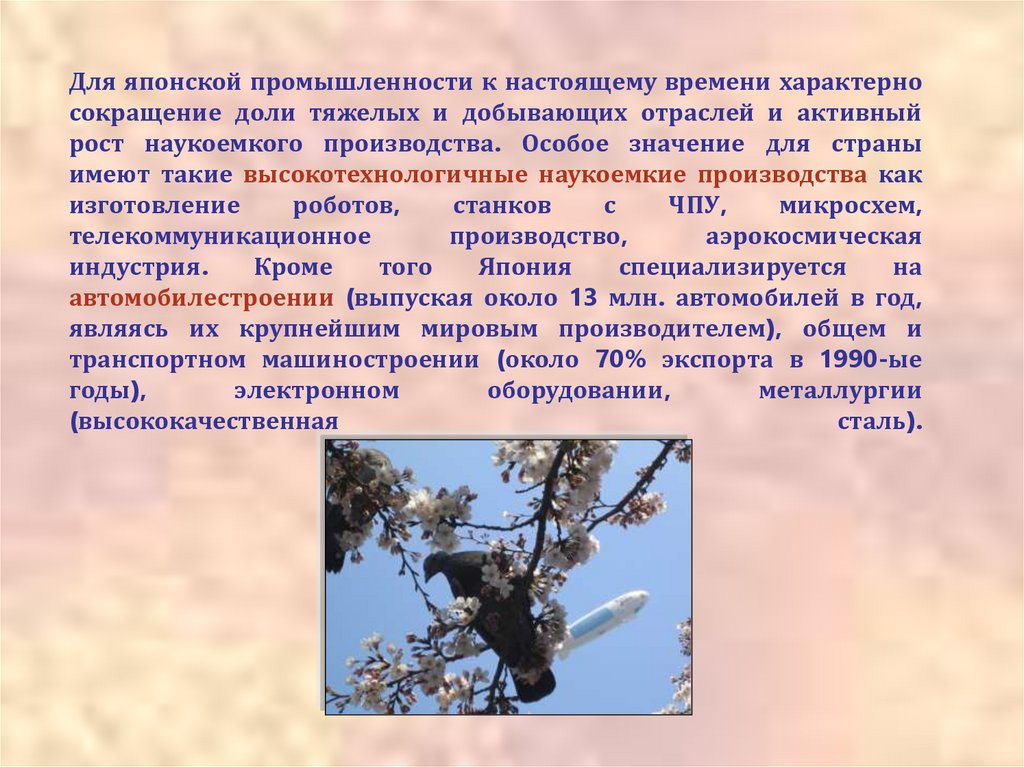 Для японской промышленности к настоящему времени характерно сокращение доли тяжелых и добывающих отраслей и активный рост наукоемкого производства. Особое значение для страны имеют такие высокотехнологичные наукоемкие производства как изготовление роботов, станков с ЧПУ, микросхем, телекоммуникационное производство, аэрокосмическая индустрия. Кроме того Япония специализируется на автомобилестроении (выпуская около 13 млн. автомобилей в год, являясь их крупнейшим мировым производителем), общем и транспортном машиностроении (около 70% экспорта в 1990-ые годы), электронном оборудовании, металлургии (высококачественная сталь).